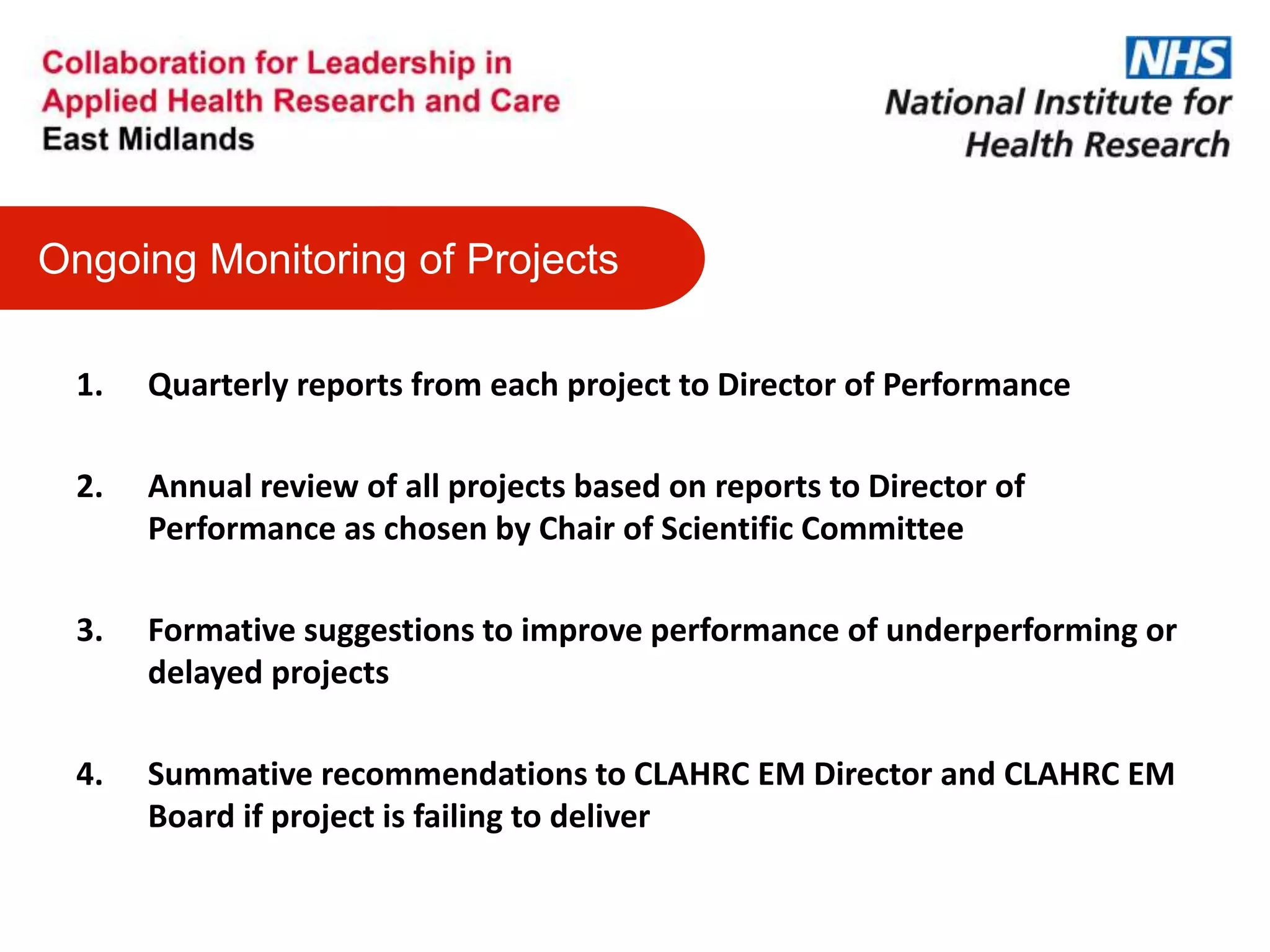 Collaboration for Leadership in Applied Health Research and Care
East Midlands

NHS
National Institute for Health Research

Ongoing Monitoring of Projects

1. Quarterly reports from each project to Director of Performance

2. Annual review of all projects based on reports to Director of Performance as chosen by Chair of Scientific Committee

3. Formative suggestions to improve performance of underperforming or delayed projects

4. Summative recommendations to CLAHRC EM Director and CLAHRC EM Board if project is failing to deliver